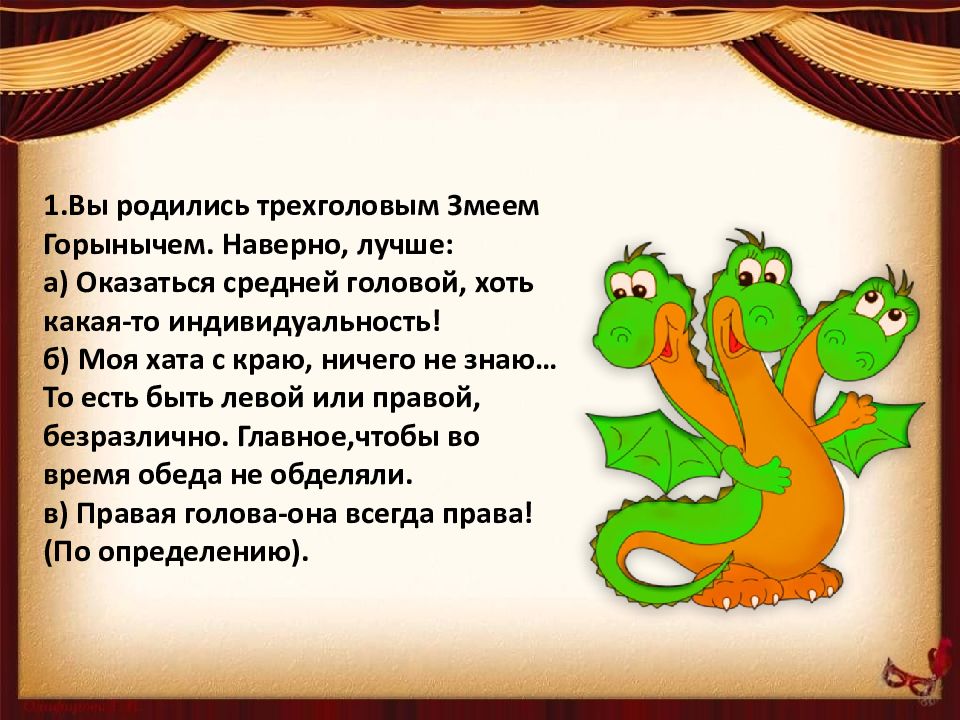 1.Вы родились трехголовым Змеем Горынычем. Наверно, лучше:
а) Оказаться средней головой, хоть какая-то индивидуальность!
б) Моя хата с краю, ничего не знаю… То есть быть левой или правой, безразлично. Главное,чтобы во время обеда не обделяли.
в) Правая голова-она всегда права! (По определению).